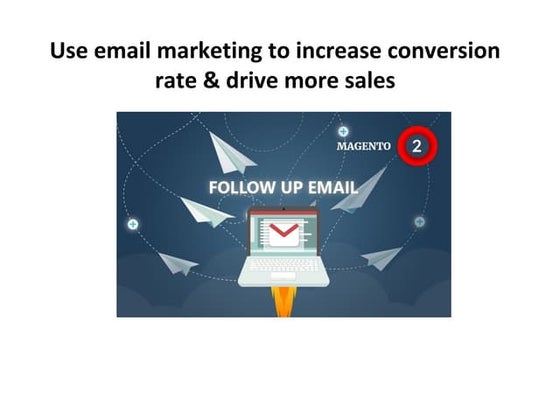 Use email marketing to increase conversion rate & drive more sales

MAGENTO 2

FOLLOW UP EMAIL